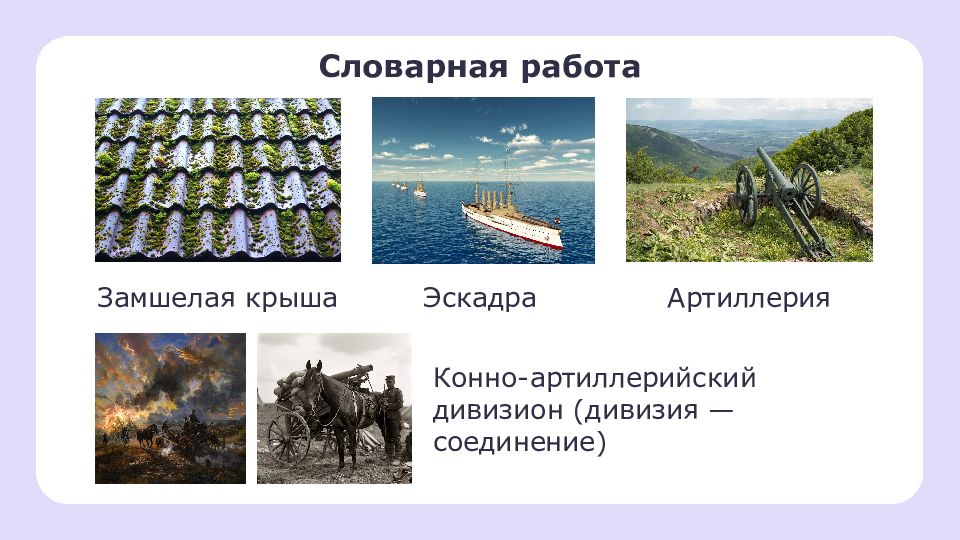 Словарная работа

Замшелая крыша

Эскадра

Артиллерия

Конно-артиллерийский дивизион (дивизия — соединение)